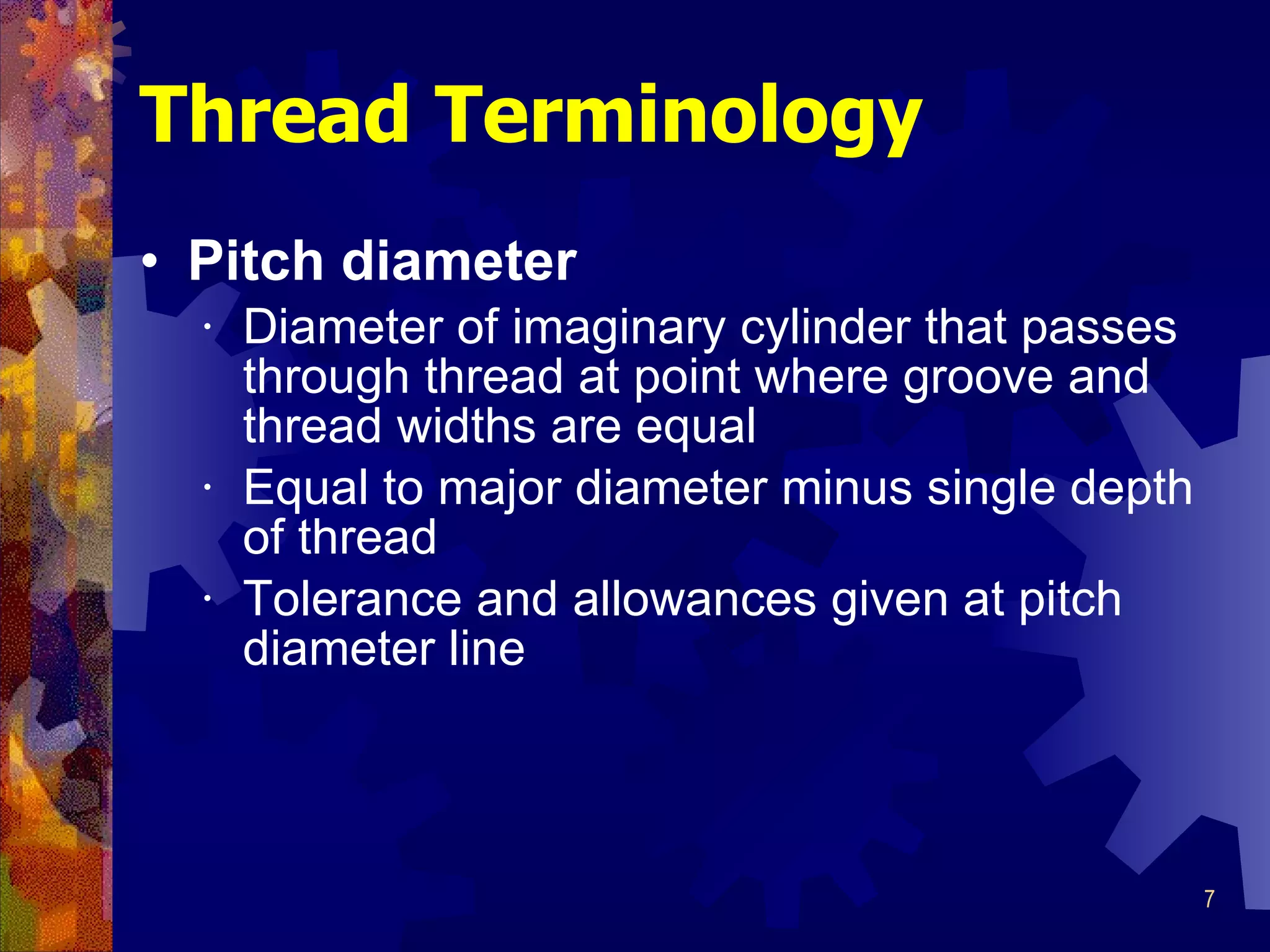 Thread Terminology

• Pitch diameter
  · Diameter of imaginary cylinder that passes through thread at point where groove and thread widths are equal
  · Equal to major diameter minus single depth of thread
  · Tolerance and allowances given at pitch diameter line

7